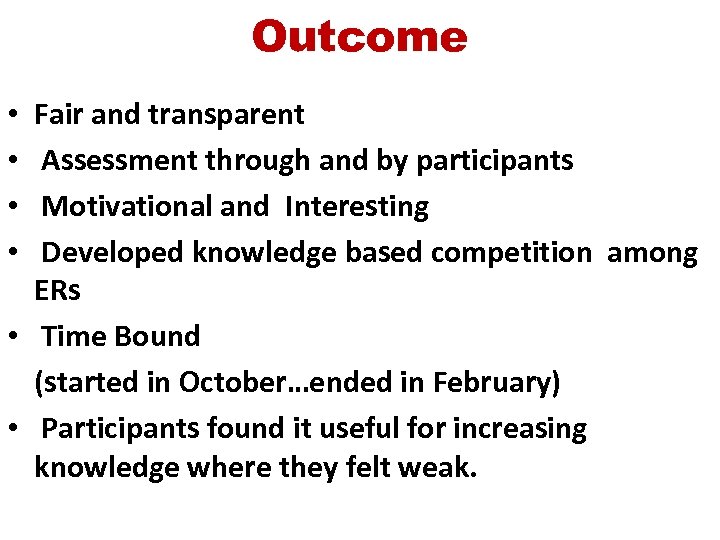 Outcome

• Fair and transparent
• Assessment through and by participants
• Motivational and Interesting
• Developed knowledge based competition among ERs
• Time Bound
(started in October…ended in February)
• Participants found it useful for increasing knowledge where they felt weak.